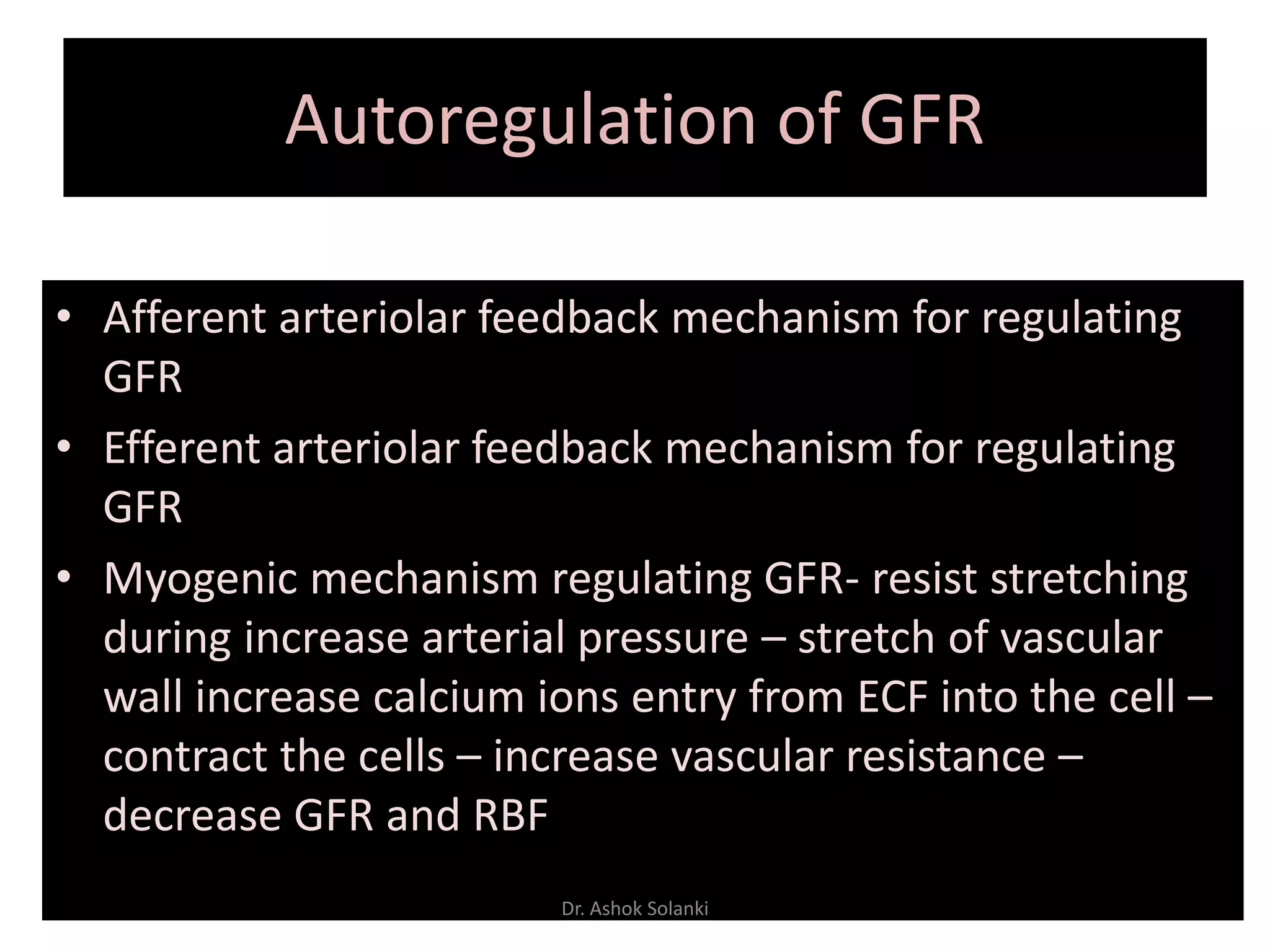 Autoregulation of GFR

• Afferent arteriolar feedback mechanism for regulating GFR
• Efferent arteriolar feedback mechanism for regulating GFR
• Myogenic mechanism regulating GFR- resist stretching during increase arterial pressure – stretch of vascular wall increase calcium ions entry from ECF into the cell – contract the cells – increase vascular resistance – decrease GFR and RBF

Dr. Ashok Solanki